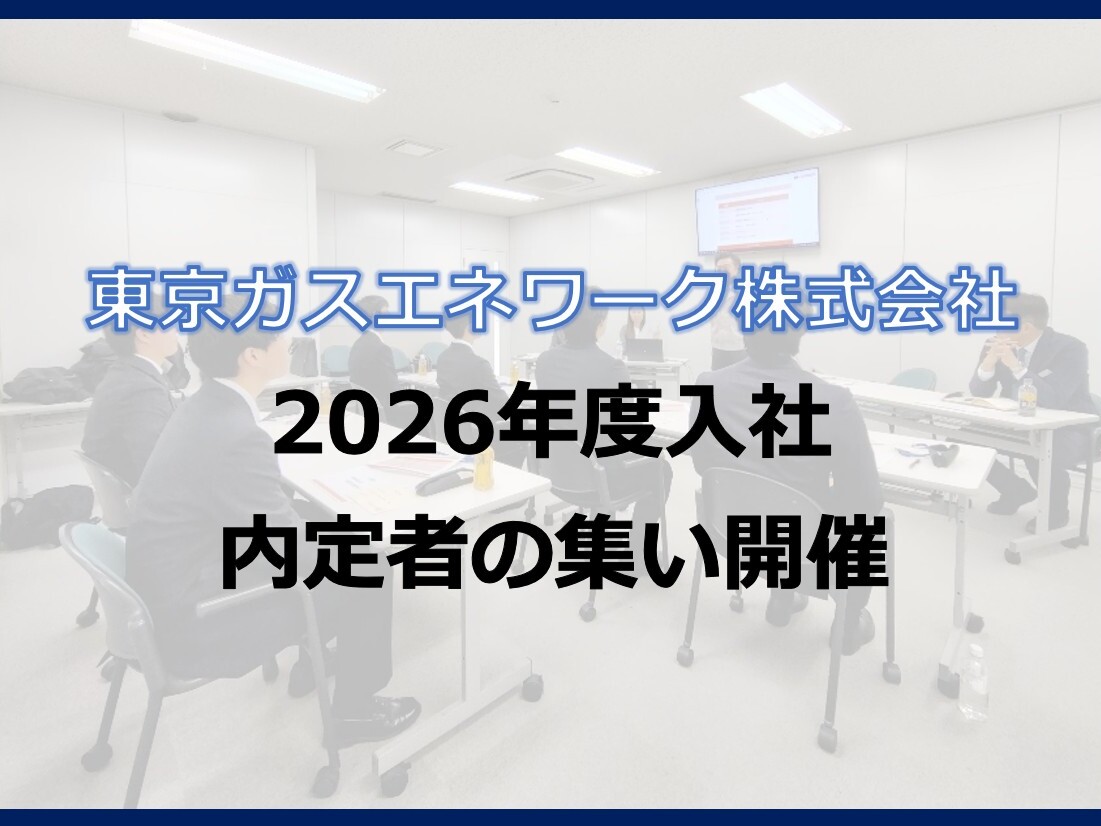 東京ガスエネワーク株式会社

2026年度入社
内定者の集い開催